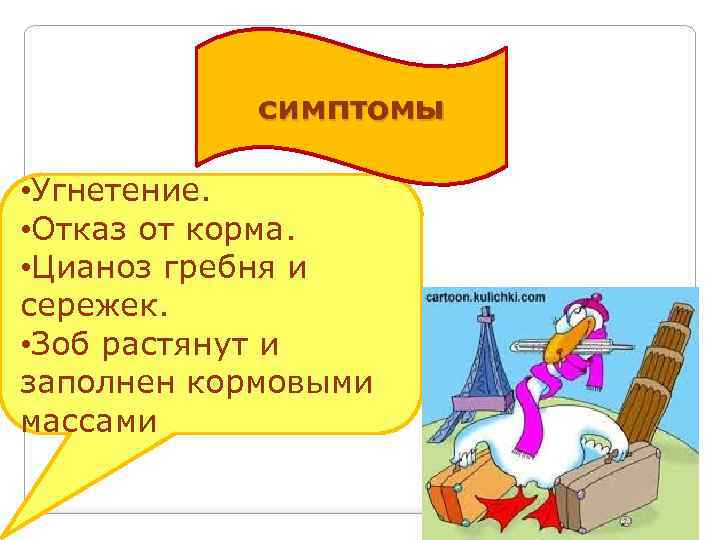 симптомы

•Угнетение.
•Отказ от корма.
•Цианоз гребня и сережек.
•Зоб растянут и заполнен кормовыми массами

cartoon.kulichki.com